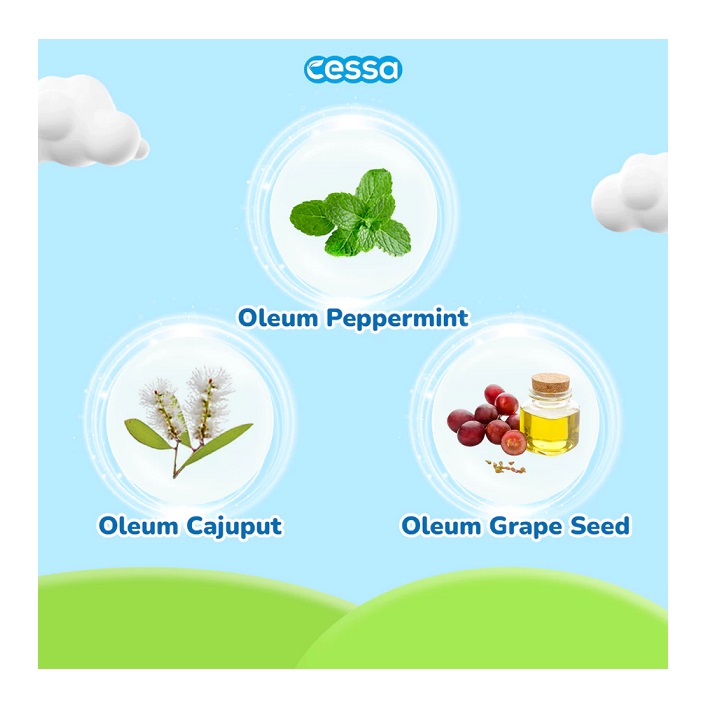 cessa

Oleum Peppermint

Oleum Cajuput

Oleum Grape Seed